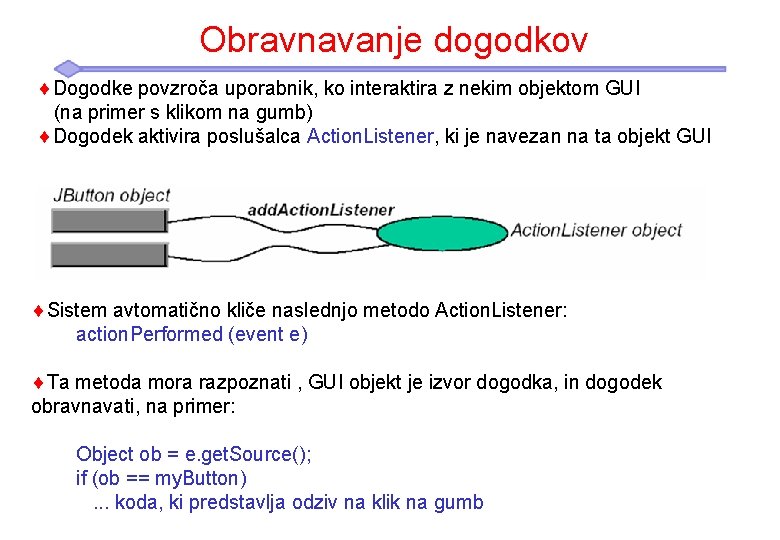 Obravnavanje dogodkov

♦ Dogodke povzroča uporabnik, ko interaktira z nekim objektom GUI (na primer s klikom na gumb)
♦ Dogodek aktivira poslušalca ActionListener, ki je navezan na ta objekt GUI

JButton object
addActionListener
ActionListener object

♦ Sistem avtomatično kliče naslednjo metodo ActionListener:
actionPerformed (event e)

♦ Ta metoda mora razpoznati , GUI objekt je izvor dogodka, in dogodek obravnavati, na primer:

Object ob = e.getSource();
if (ob == myButton)
... koda, ki predstavlja odziv na klik na gumb